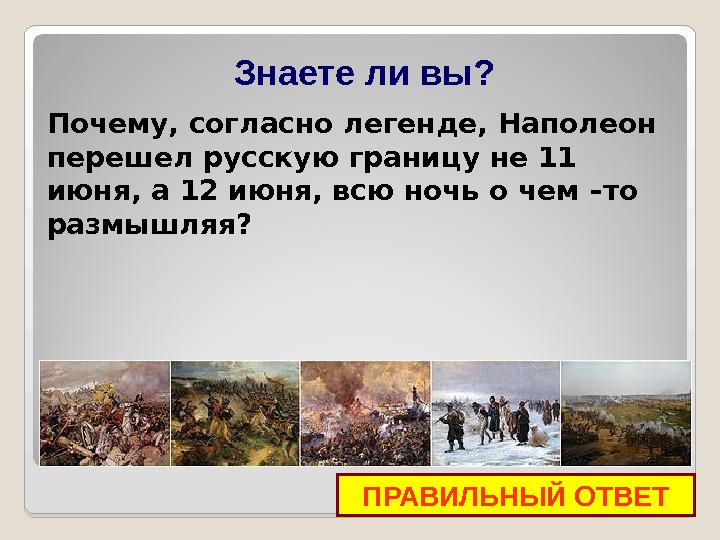 Знаете ли вы?

Почему, согласно легенде, Наполеон перешел русскую границу не 11 июня, а 12 июня, всю ночь о чем -то размышляя?

ПРАВИЛЬНЫЙ ОТВЕТ